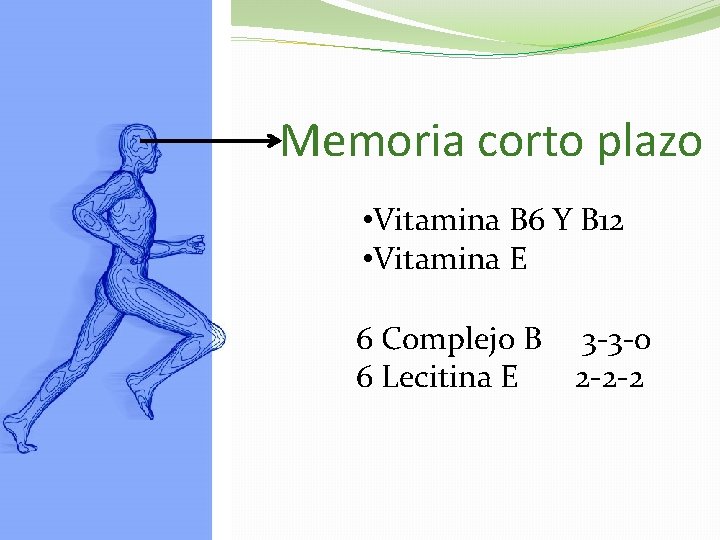 Memoria corto plazo

•Vitamina B6 Y B12
•Vitamina E

6 Complejo B 3-3-0
6 Lecitina E 2-2-2